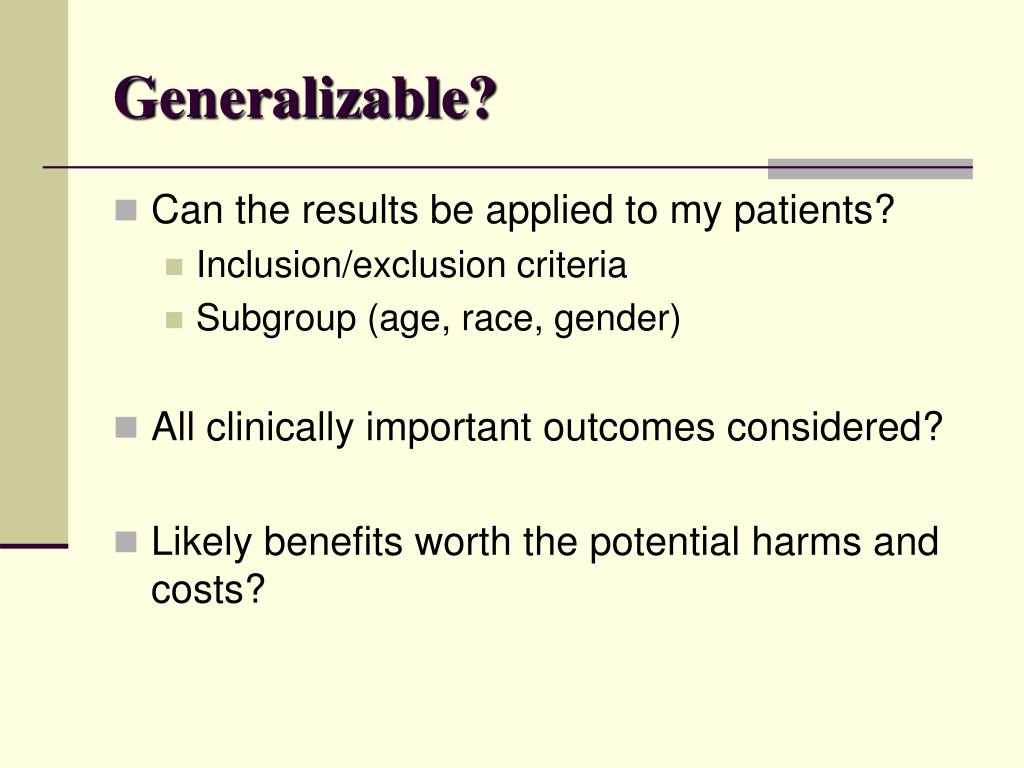 Generalizable?

Can the results be applied to my patients?

Inclusion/exclusion criteria

Subgroup (age, race, gender)

All clinically important outcomes considered?

Likely benefits worth the potential harms and costs?